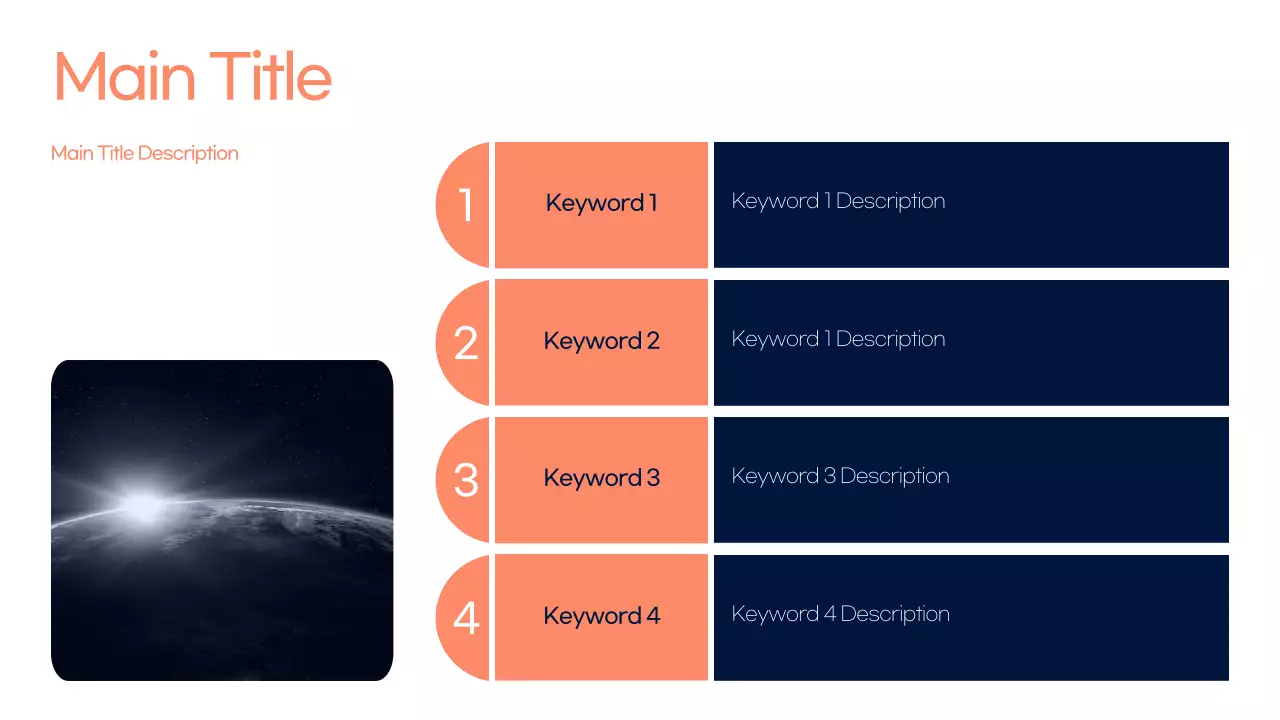 Main Title

Main Title Description

1

Keyword 1

Keyword 1 Description

2

Keyword 2

Keyword 1 Description

3

Keyword 3

Keyword 3 Description

4

Keyword 4

Keyword 4 Description